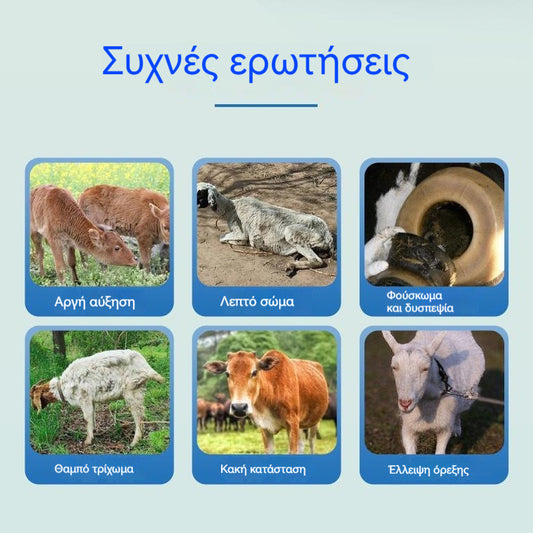 Συχνές ερωτήσεις

Αργή αύξηση

Λεπτό σώμα

Φούσκωμα και δυσπεψία

Θαμπό τρίχωμα

Κακή κατάσταση

Έλλειψη όρεξης